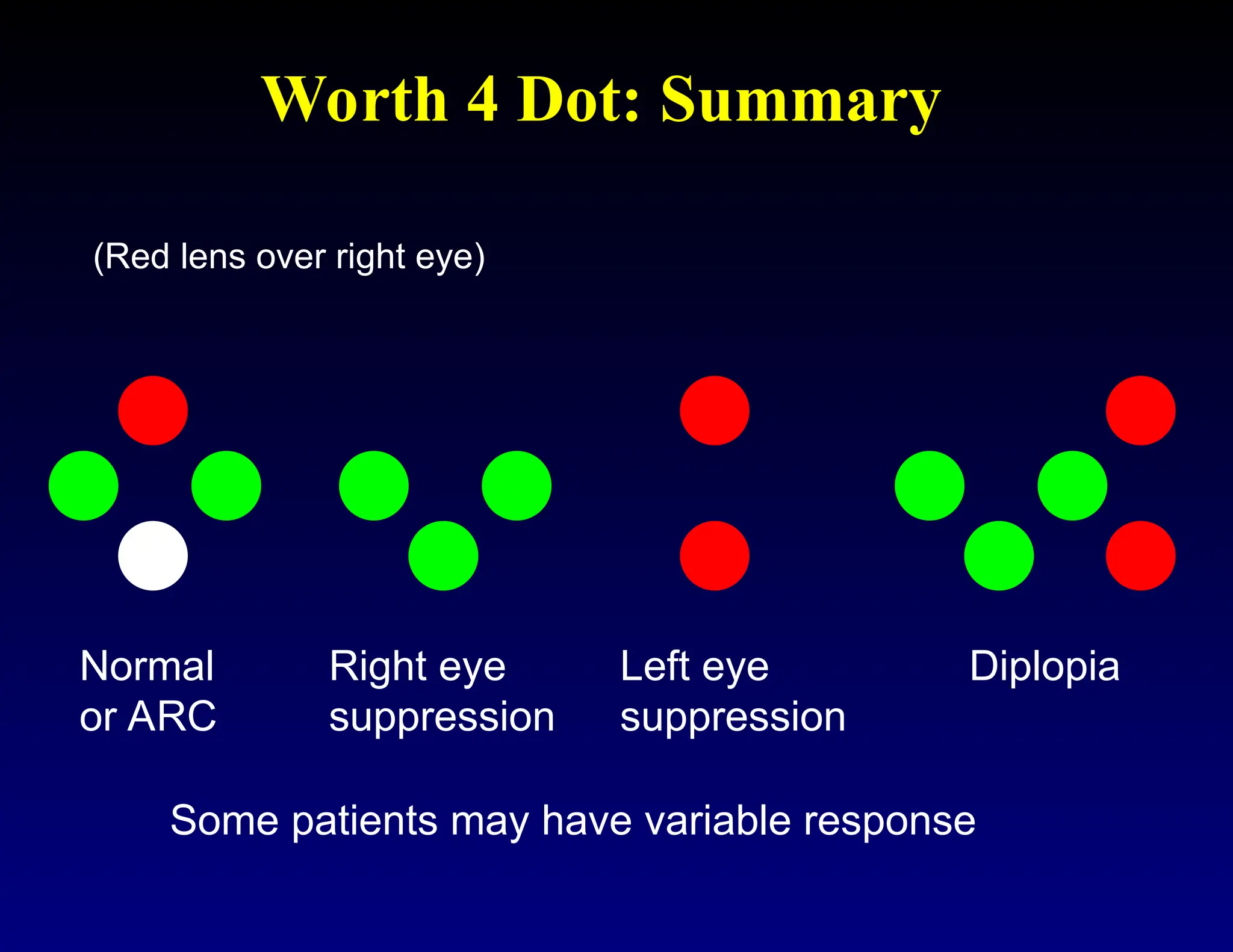 Worth 4 Dot: Summary

(Red lens over right eye)

Normal or ARC

Right eye suppression

Left eye suppression

Diplopia

Some patients may have variable response